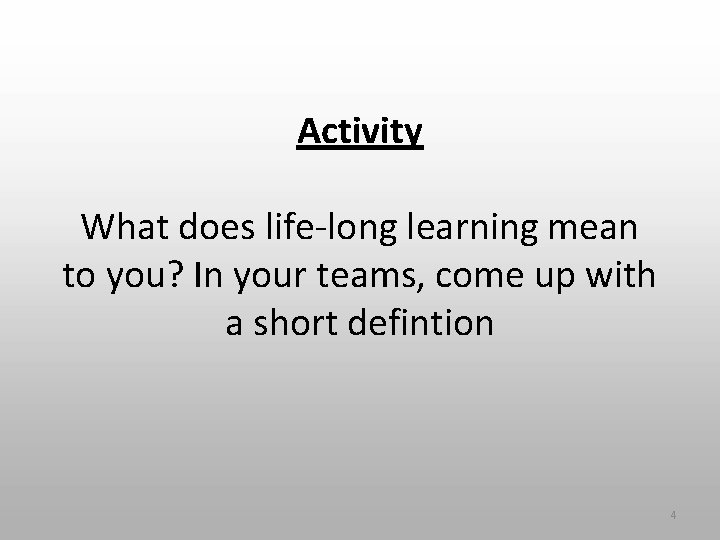 Activity

What does life-long learning mean to you? In your teams, come up with a short defintion

4